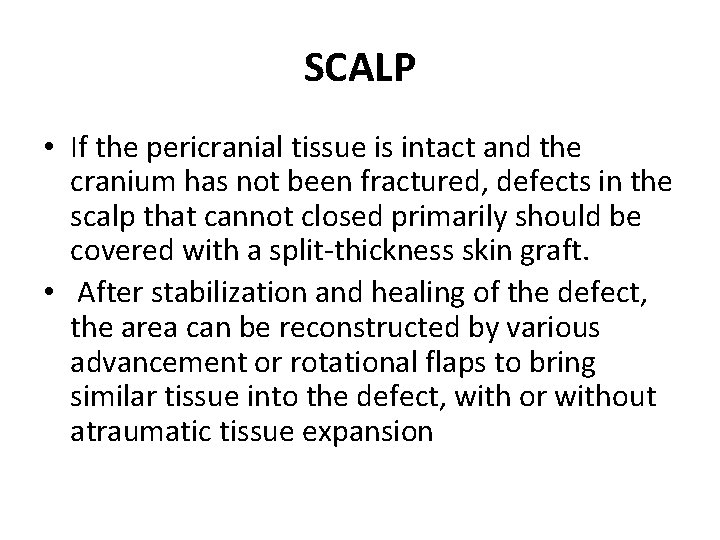 SCALP

• If the pericranial tissue is intact and the cranium has not been fractured, defects in the scalp that cannot closed primarily should be covered with a split-thickness skin graft.
• After stabilization and healing of the defect, the area can be reconstructed by various advancement or rotational flaps to bring similar tissue into the defect, with or without atraumatic tissue expansion